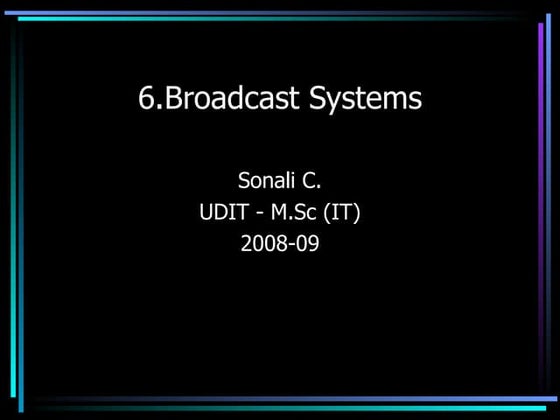 6.Broadcast Systems

Sonali C.
UDIT - M.Sc (IT)
2008-09